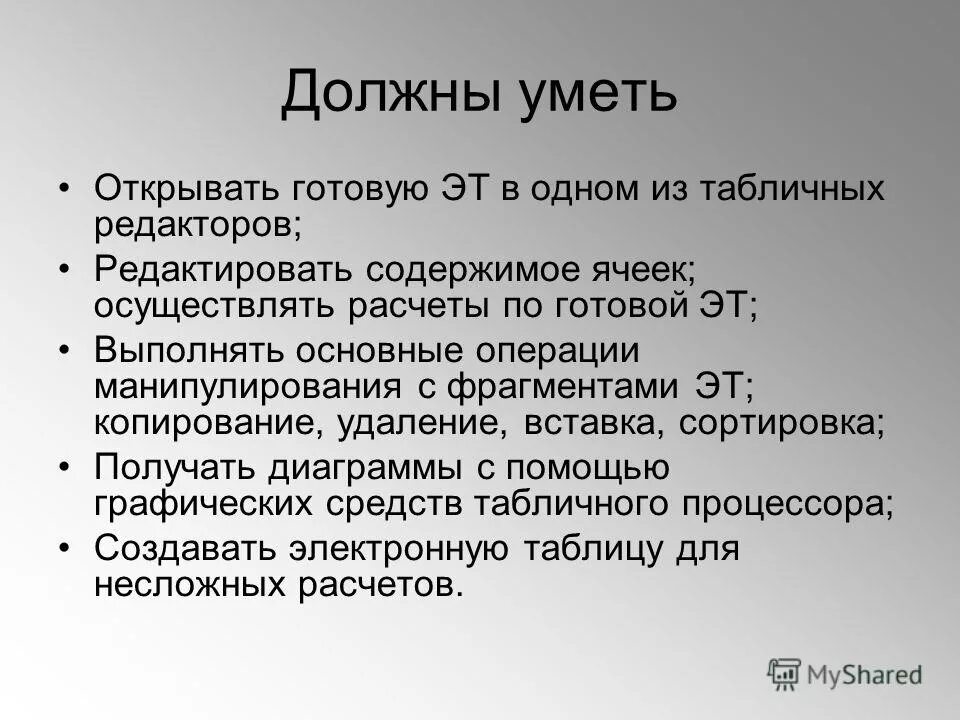 Должны уметь

• Открывать готовую ЭТ в одном из табличных редакторов;
• Редактировать содержимое ячеек; осуществлять расчеты по готовой ЭТ;
• Выполнять основные операции манипулирования с фрагментами ЭТ; копирование, удаление, вставка, сортировка;
• Получать диаграммы с помощью графических средств табличного процессора;
• Создавать электронную таблицу для несложных расчетов.

MyShared